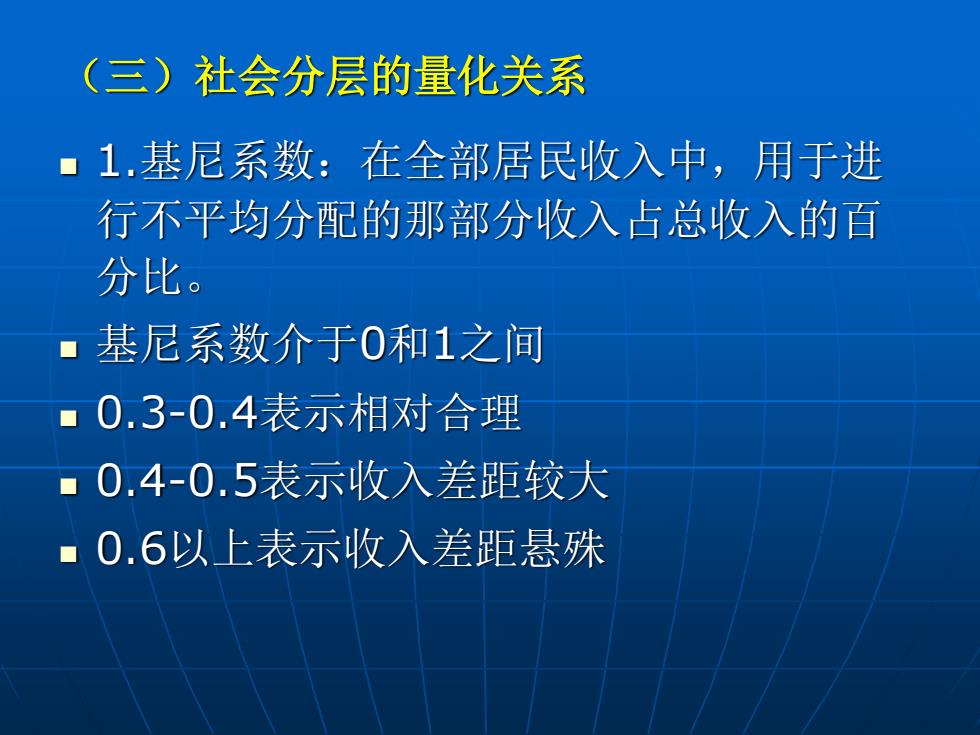 （三）社会分层的量化关系

1.基尼系数：在全部居民收入中，用于进行不平均分配的那部分收入占总收入的百分比。

基尼系数介于0和1之间

0.3-0.4表示相对合理

0.4-0.5表示收入差距较大

0.6以上表示收入差距悬殊